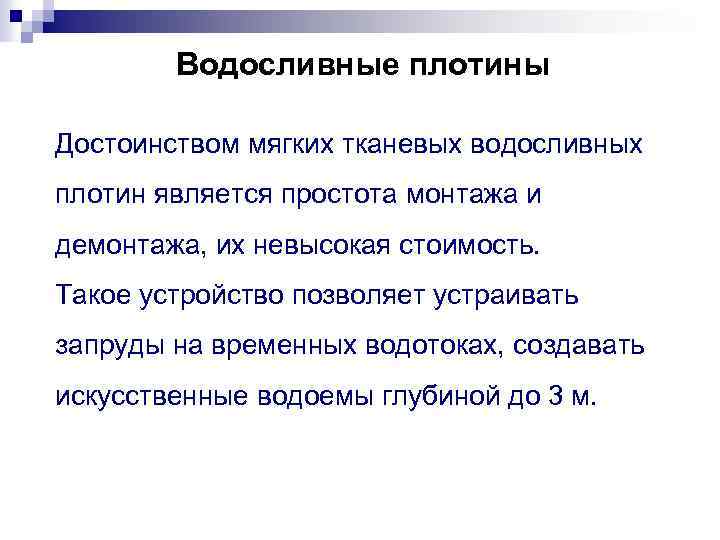 Водосливные плотины

Достоинством мягких тканевых водосливных плотин является простота монтажа и демонтажа, их невысокая стоимость.
Такое устройство позволяет устраивать запруды на временных водотоках, создавать искусственные водоемы глубиной до 3 м.